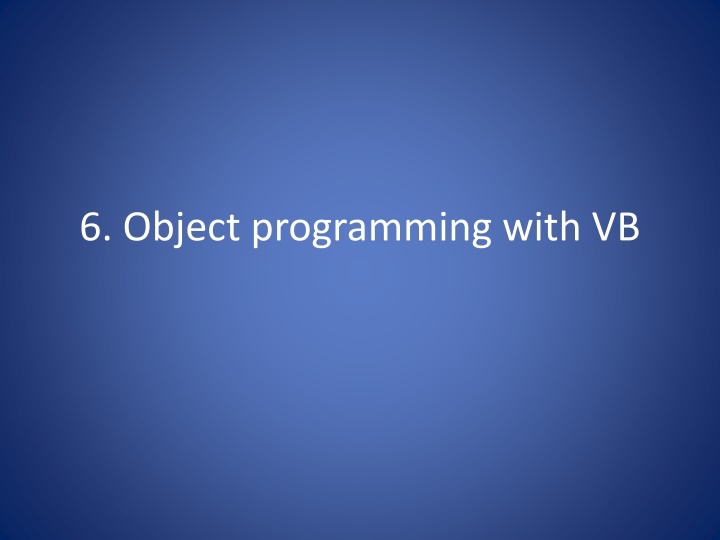 6. Object programming with VB